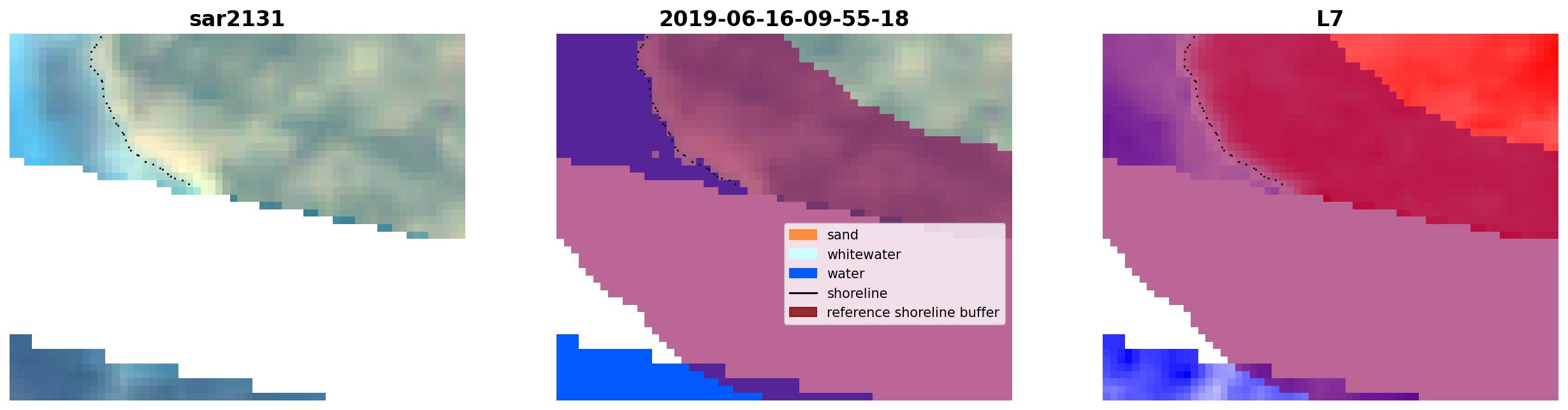 sar2131

2019-06-16-09-55-18

sand
whitewater
water
shoreline
reference shoreline buffer

L7